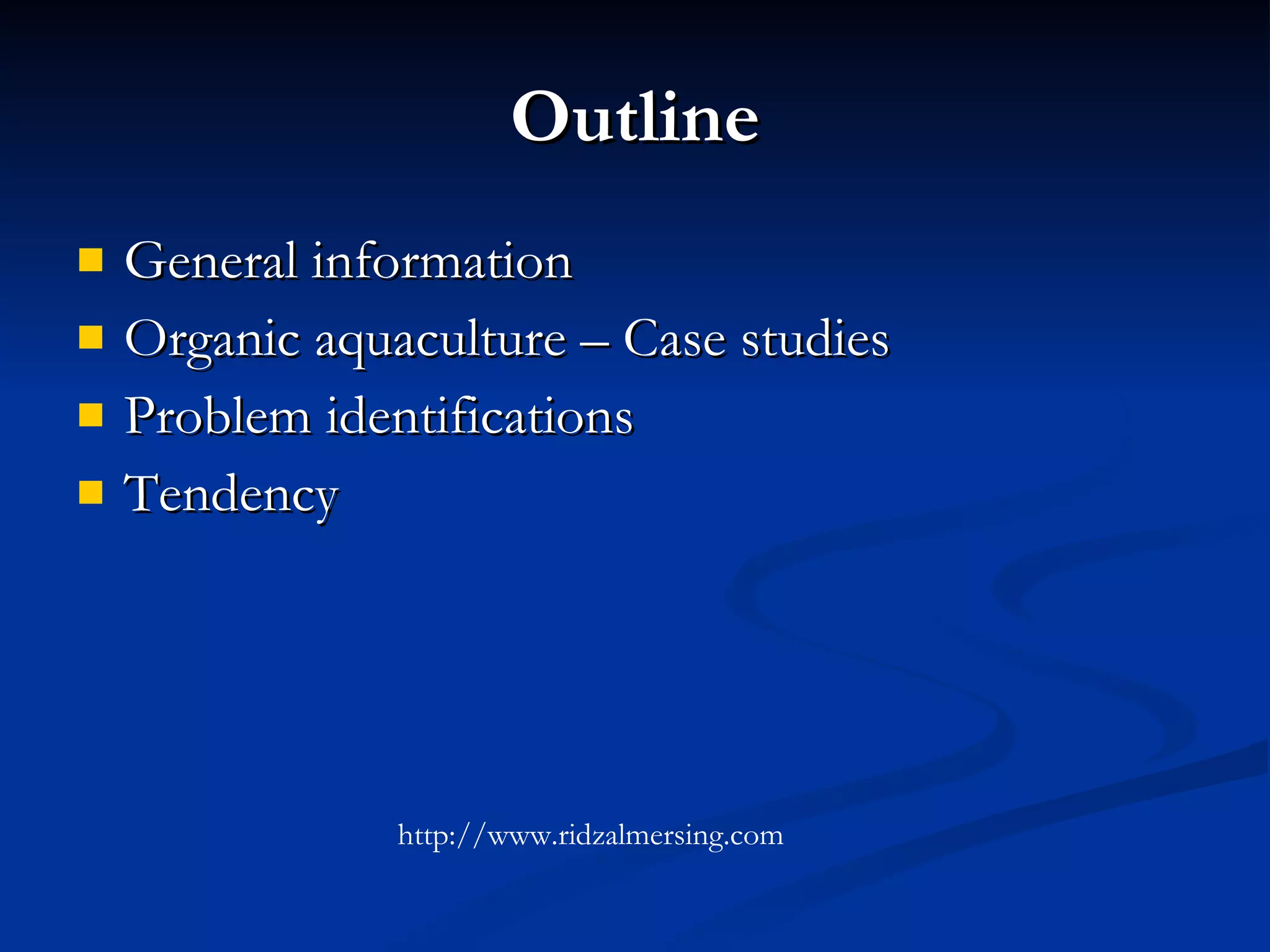 Outline

- General information
- Organic aquaculture – Case studies
- Problem identifications
- Tendency

http://www.ridzalmersing.com